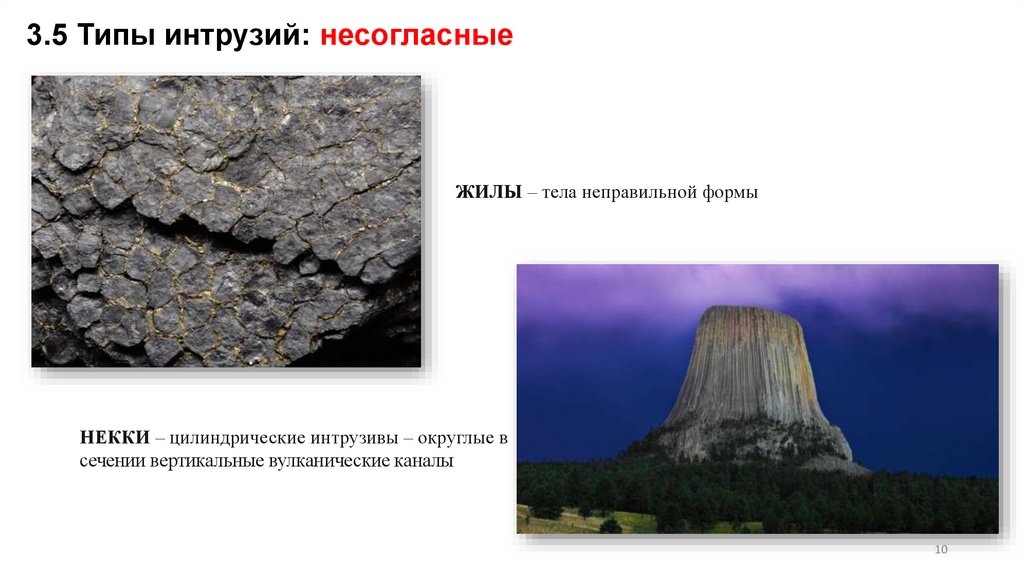 3.5 Типы интрузий: несогласные

ЖИЛЫ – тела неправильной формы

НЕККИ – цилиндрические интрузивы – округлые в сечении вертикальные вулканические каналы

10